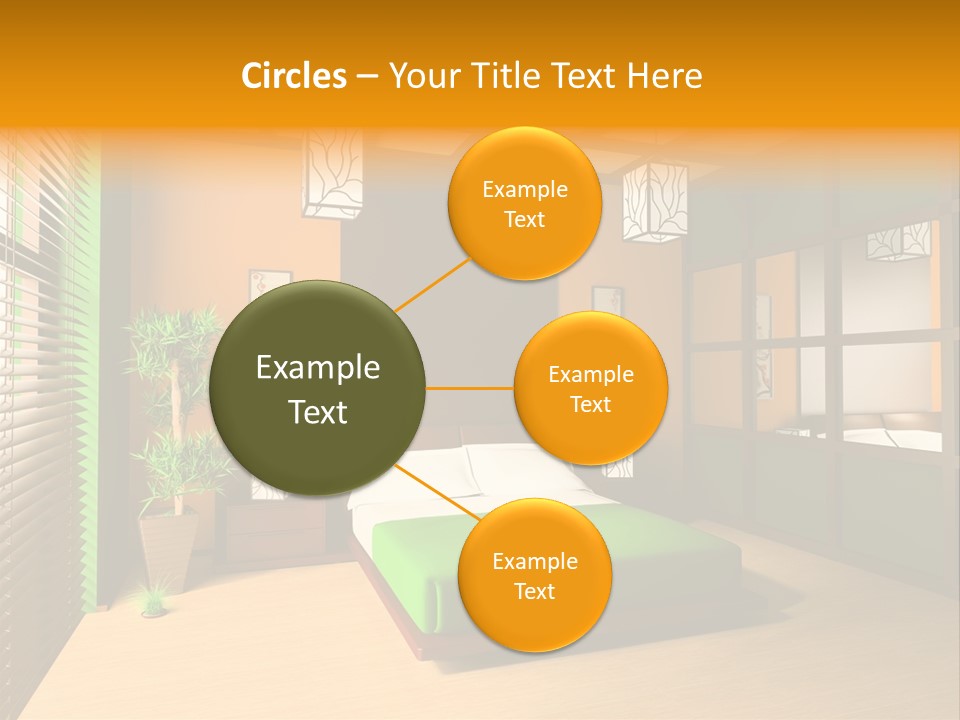 Circles – Your Title Text Here

Example Text

Example Text

Example Text

Example Text